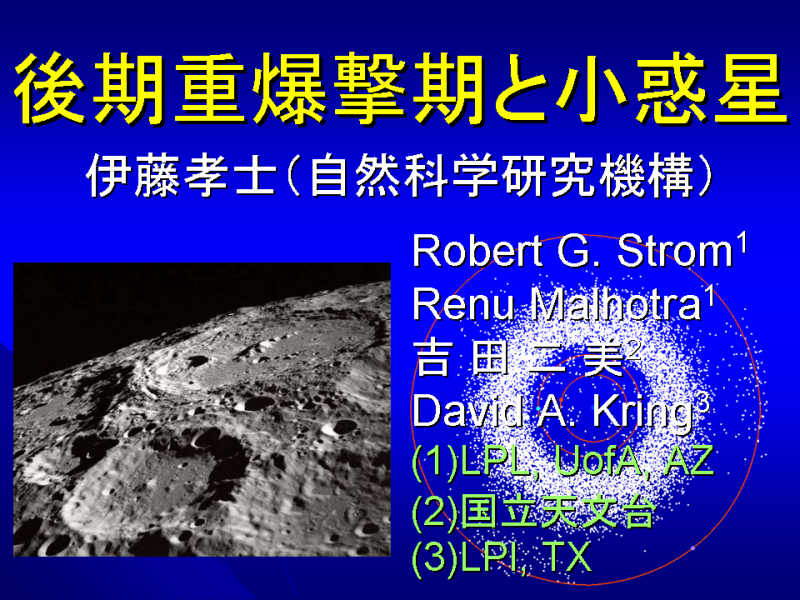 後期重爆撃期と小惑星

伊藤孝士（自然科学研究機構）

Robert G. Strom$^1$
Renu Malhotra$^1$
吉 田 二 美$^2$
David A. Kring$^3$
(1)LPL, UofA, AZ
(2)国立天文台
(3)LPI, TX